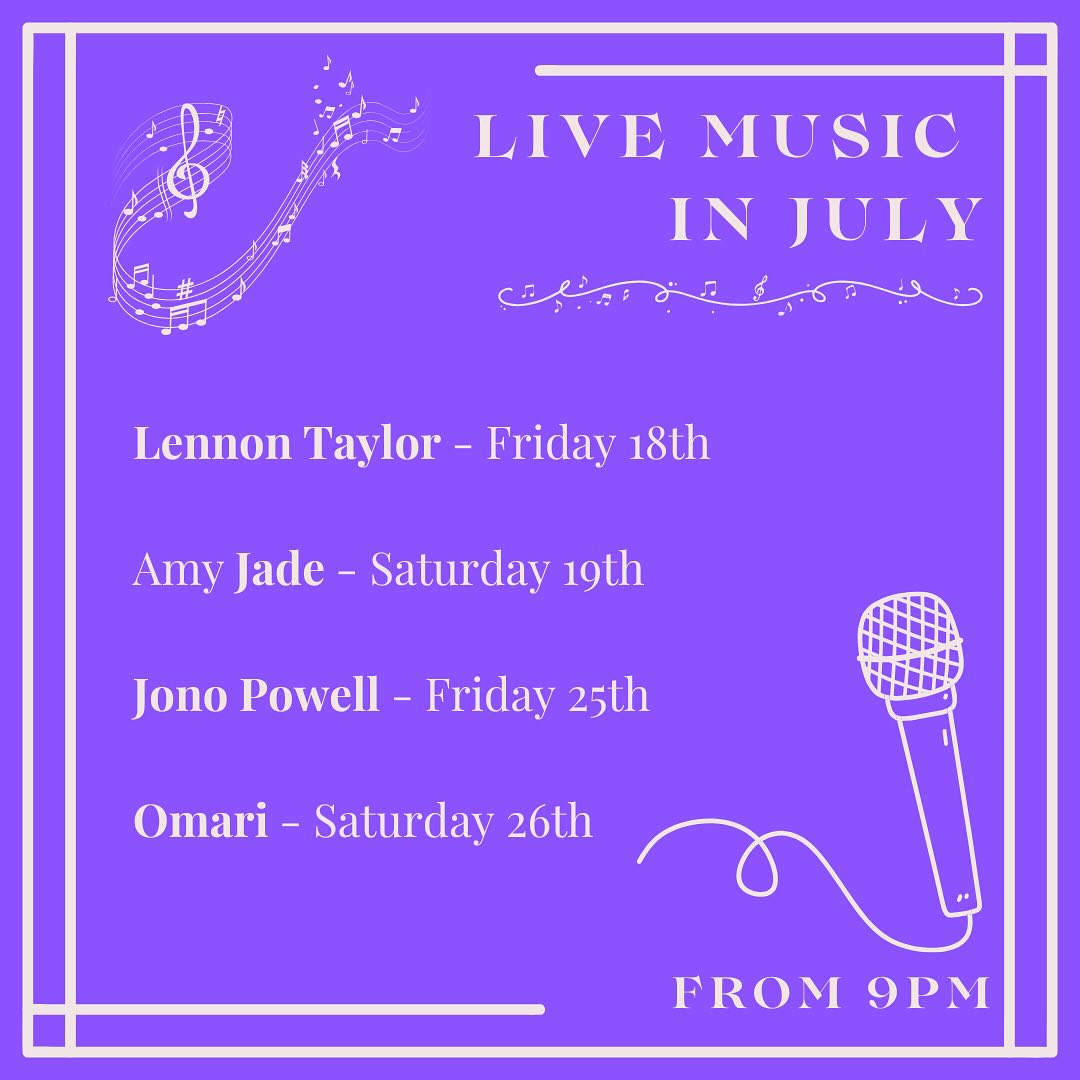 LIVE MUSIC IN JULY

Lennon Taylor - Friday 18th

Amy Jade - Saturday 19th

Jono Powell - Friday 25th

Omari - Saturday 26th

FROM 9PM